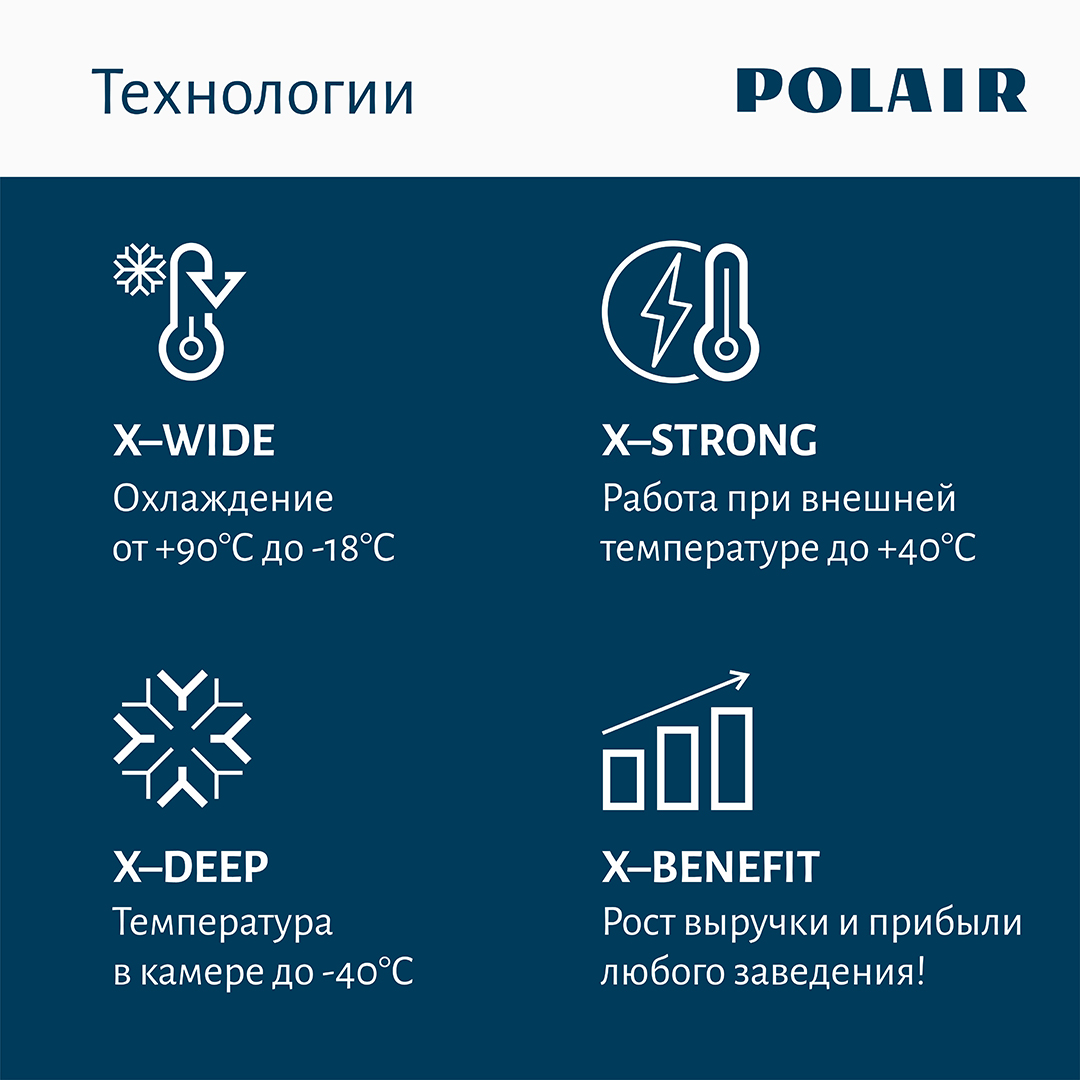 Технологии

POLAIR

X–WIDE
Охлаждение от +90°C до -18°C

X–STRONG
Работа при внешней температуре до +40°C

X–DEEP
Температура в камере до -40°C

X–BENEFIT
Рост выручки и прибыли любого заведения!